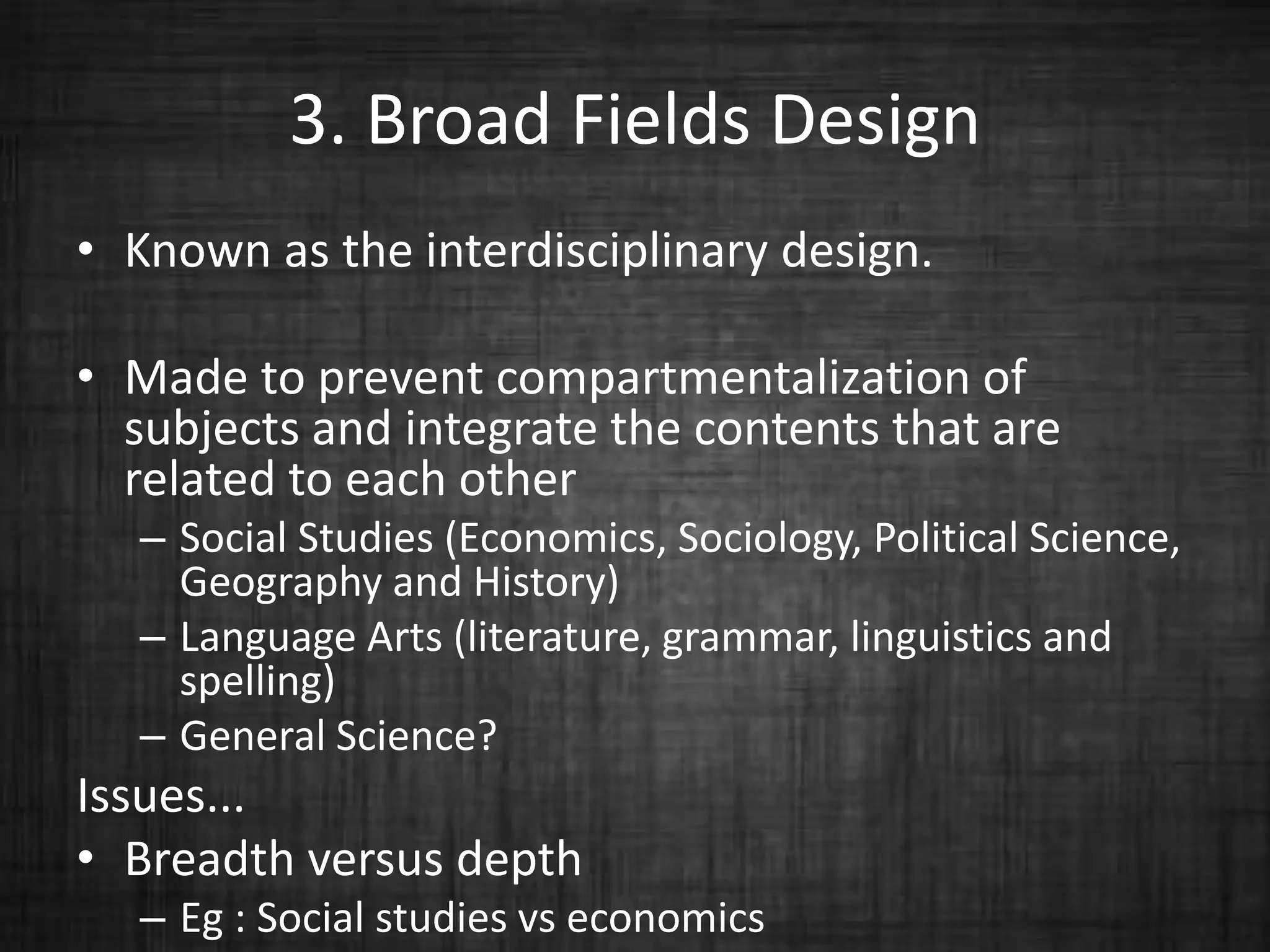 3. Broad Fields Design

• Known as the interdisciplinary design.

• Made to prevent compartmentalization of subjects and integrate the contents that are related to each other
– Social Studies (Economics, Sociology, Political Science, Geography and History)
– Language Arts (literature, grammar, linguistics and spelling)
– General Science?

Issues...
• Breadth versus depth
– Eg : Social studies vs economics